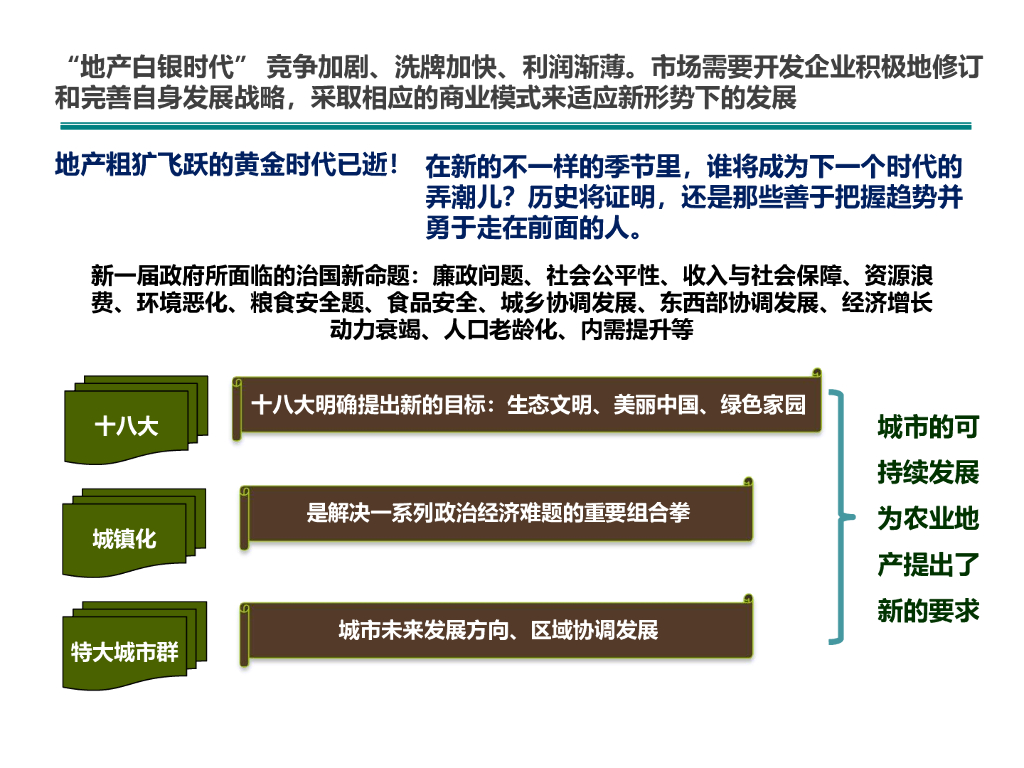 “地产白银时代” 竞争加剧、洗牌加快、利润渐薄。市场需要开发企业积极地修订和完善自身发展战略，采取相应的商业模式来适应新形势下的发展

地产粗犷飞跃的黄金时代已逝！

在新的不一样的季节里，谁将成为下一个时代的弄潮儿？历史将证明，还是那些善于把握趋势并勇于走在前面的人。

新一届政府所面临的治国新命题：廉政问题、社会公平性、收入与社会保障、资源浪费、环境恶化、粮食安全题、食品安全、城乡协调发展、东西部协调发展、经济增长动力衰竭、人口老龄化、内需提升等

十八大

十八大明确提出新的目标：生态文明、美丽中国、绿色家园

城镇化

是解决一系列政治经济难题的重要组合拳

特大城市群

城市未来发展方向、区域协调发展

城市的可持续发展为农业地产提出了新的要求